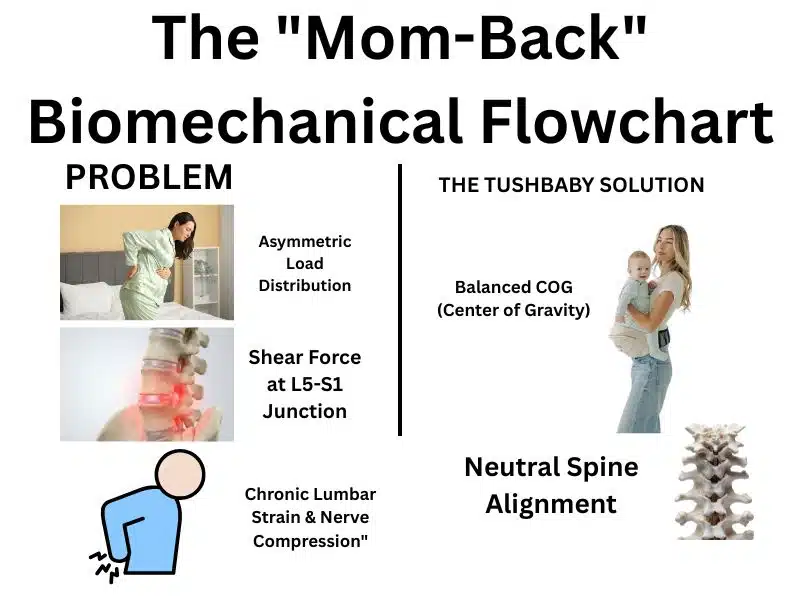 The "Mom-Back" Biomechanical Flowchart

PROBLEM

Asymmetric Load Distribution

Shear Force at L5-S1 Junction

Chronic Lumbar Strain & Nerve Compression"

THE TUSHBABY SOLUTION

Balanced COG (Center of Gravity)

Neutral Spine Alignment